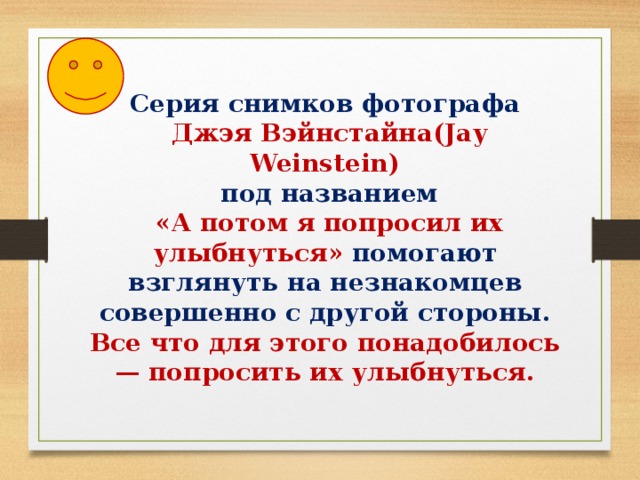 Серия снимков фотографа Джэя Вэйнстайна(Jay Weinstein) под названием «А потом я попросил их улыбнуться» помогают взглянуть на незнакомцев совершенно с другой стороны. Все что для этого понадобилось — попросить их улыбнуться.